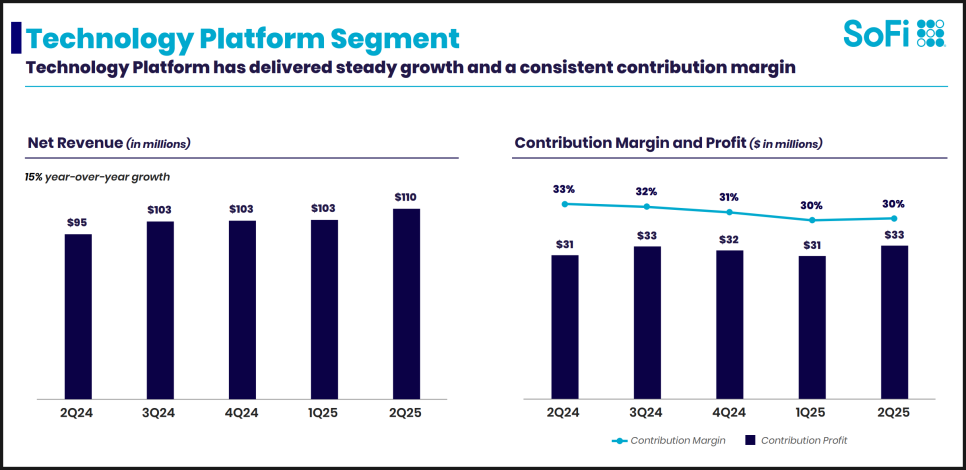 Technology Platform Segment

SoFi

Technology Platform has delivered steady growth and a consistent contribution margin

Net Revenue (in millions)

15% year-over-year growth

$95
$103
$103
$103
$110

2Q24
3Q24
4Q24
1Q25
2Q25

Contribution Margin and Profit ($ in millions)

33%
32%
31%
30%
30%

$31
$33
$32
$31
$33

2Q24
3Q24
4Q24
1Q25
2Q25

Contribution Margin
Contribution Profit